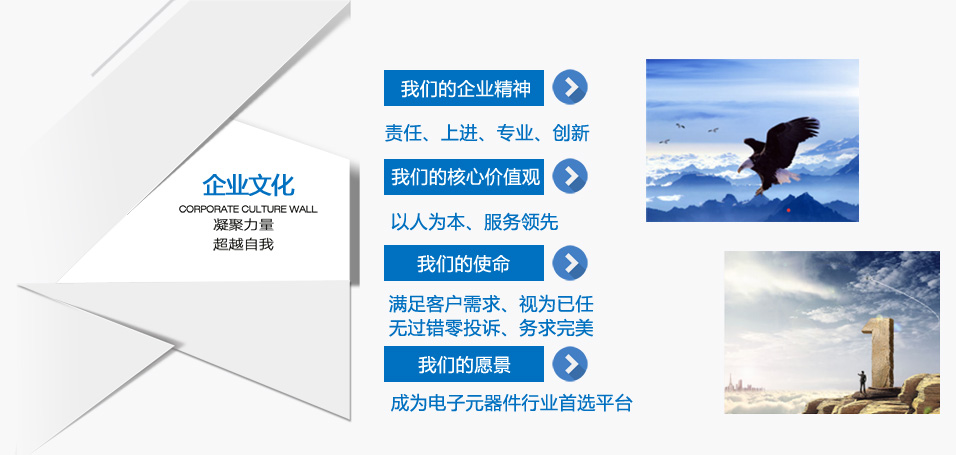 企业文化
CORPORATE CULTURE WALL
凝聚力量
超越自我

我们的企业精神
责任、上进、专业、创新

我们的核心价值观
以人为本、服务领先

我们的使命
满足客户需求、视为已任
无过错零投诉、务求完美

我们的愿景
成为电子元器件行业首选平台